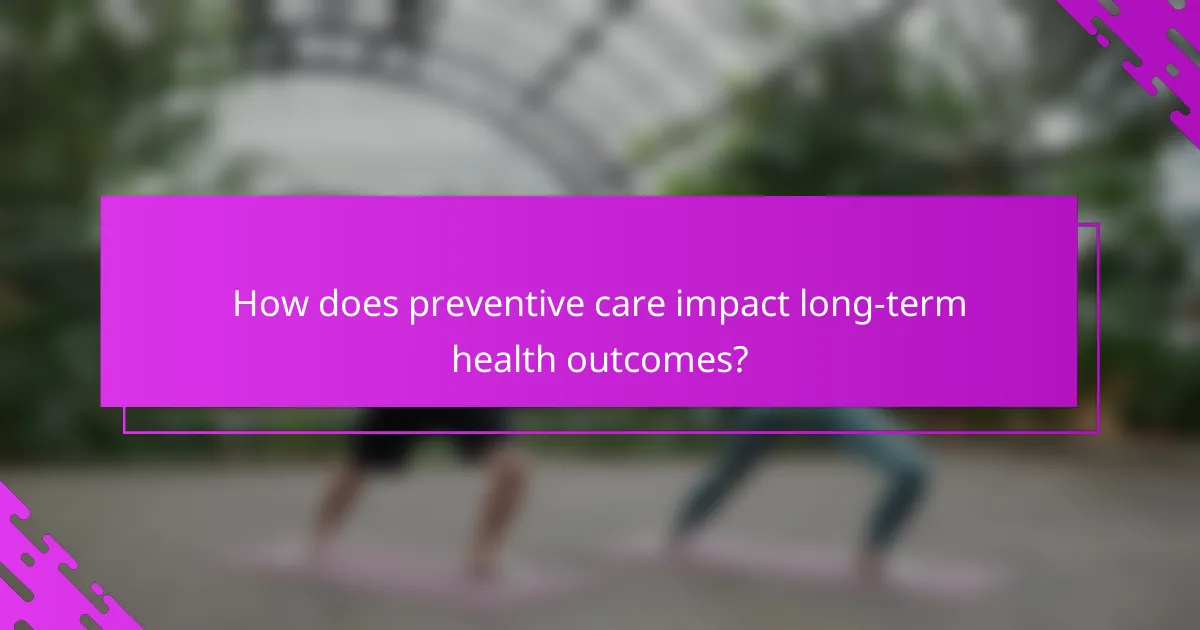 How does preventive care impact long-term health outcomes?